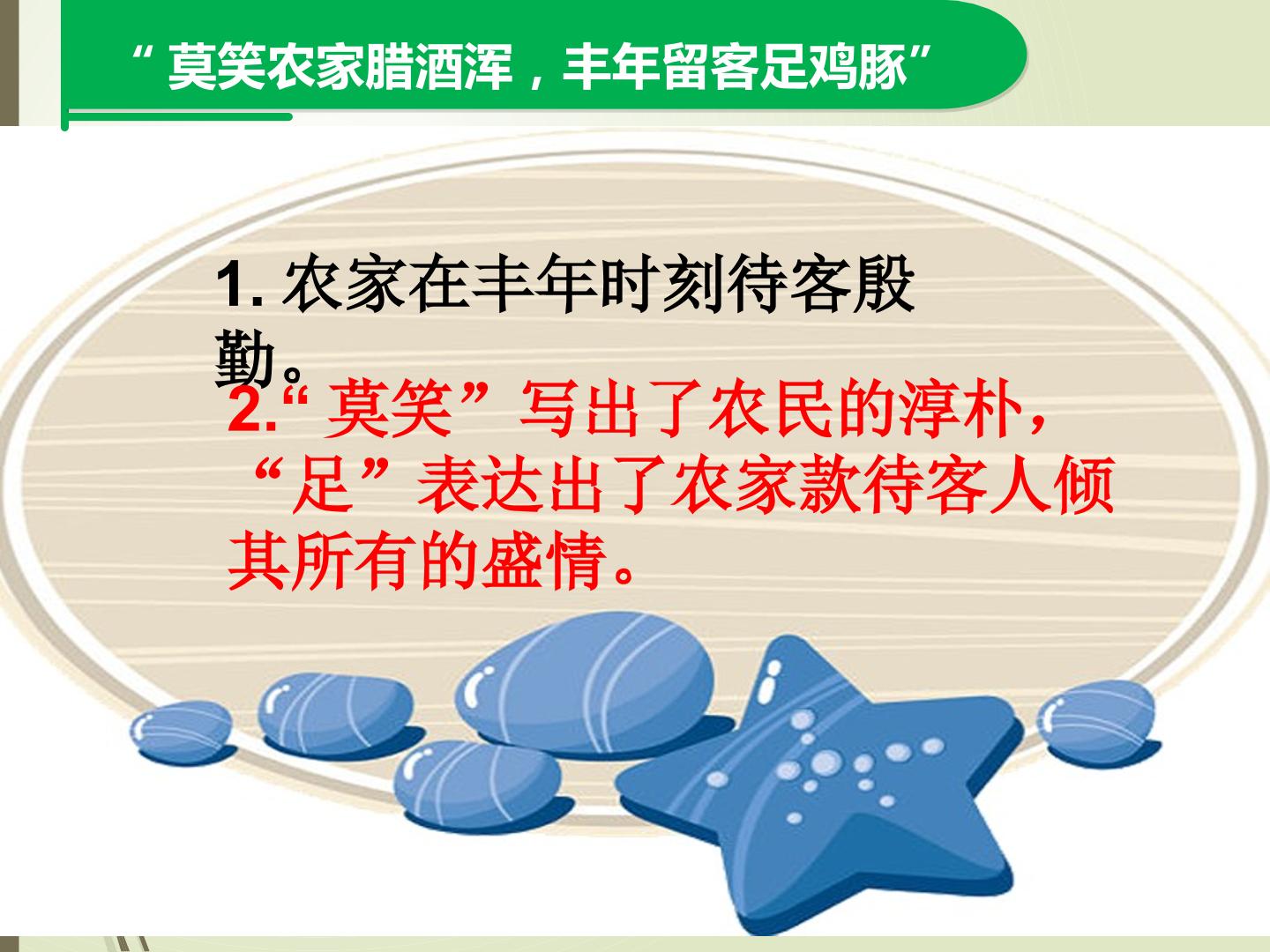 “ 莫笑农家腊酒浑，丰年留客足鸡豚”

1. 农家在丰年时刻待客殷勤。

2.“ 莫笑”写出了农民的淳朴，“足”表达出了农家款待客人倾其所有的盛情。